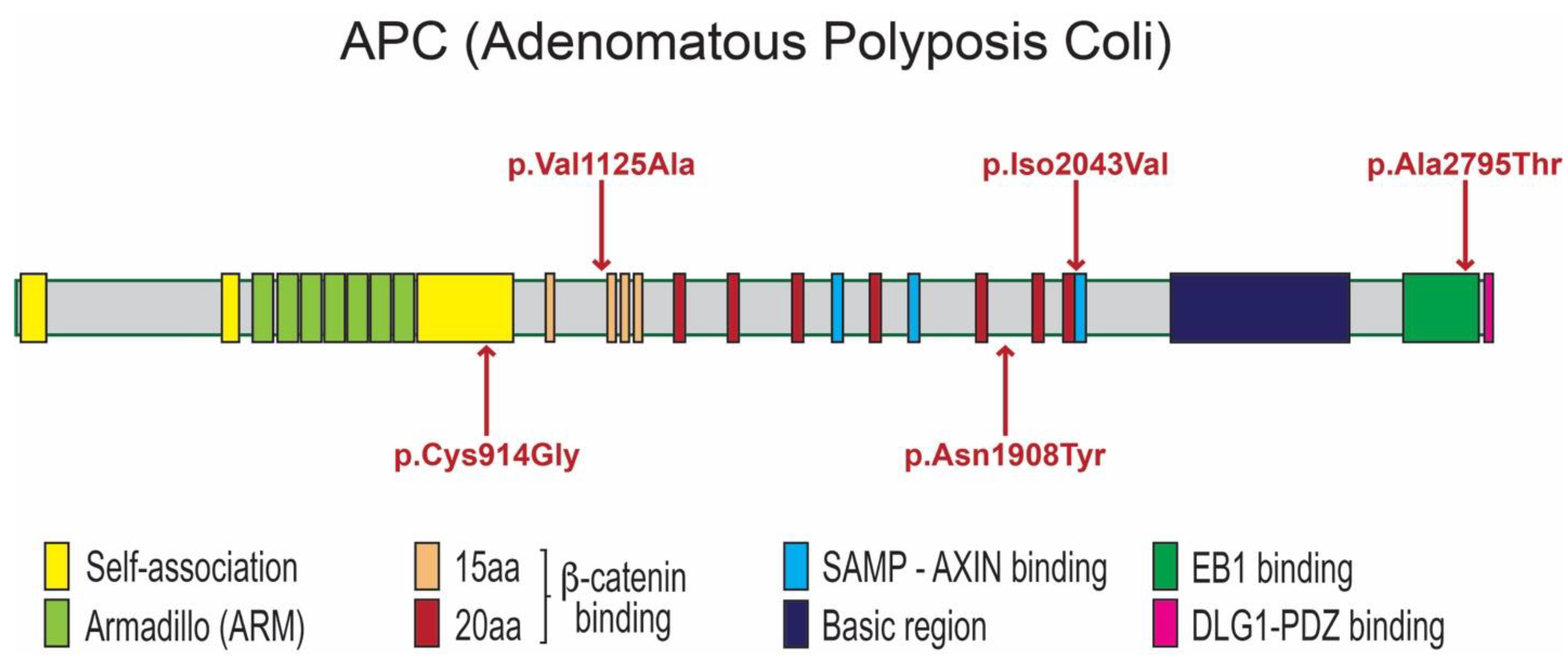 APC (Adenomatous Polyposis Coli)

p.Val1125Ala

p.Iso2043Val

p.Ala2795Thr

p.Cys914Gly

p.Asn1908Tyr

Self-association

Armadillo (ARM)

15aa

20aa

β-catenin binding

SAMP - AXIN binding

Basic region

EB1 binding

DLG1-PDZ binding